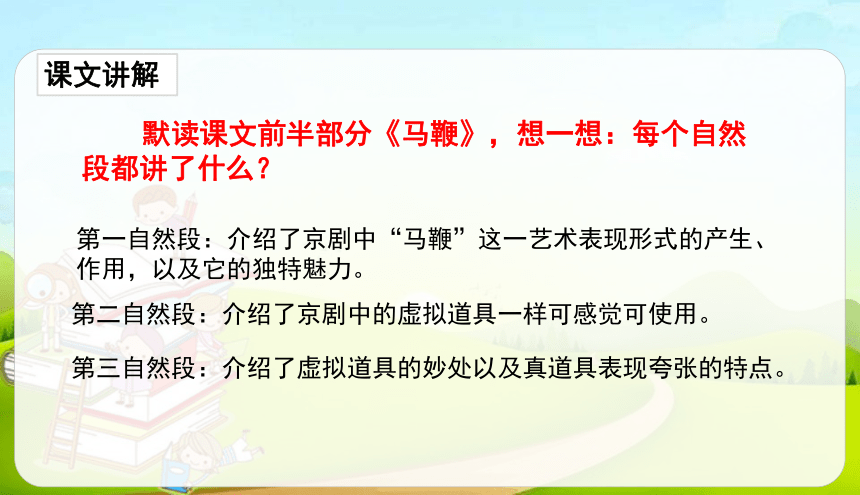 课文讲解

默读课文前半部分《马鞭》，想一想：每个自然段都讲了什么？

第一自然段：介绍了京剧中“马鞭”这一艺术表现形式的产生、作用，以及它的独特魅力。

第二自然段：介绍了京剧中的虚拟道具一样可感觉可使用。

第三自然段：介绍了虚拟道具的妙处以及真道具表现夸张的特点。